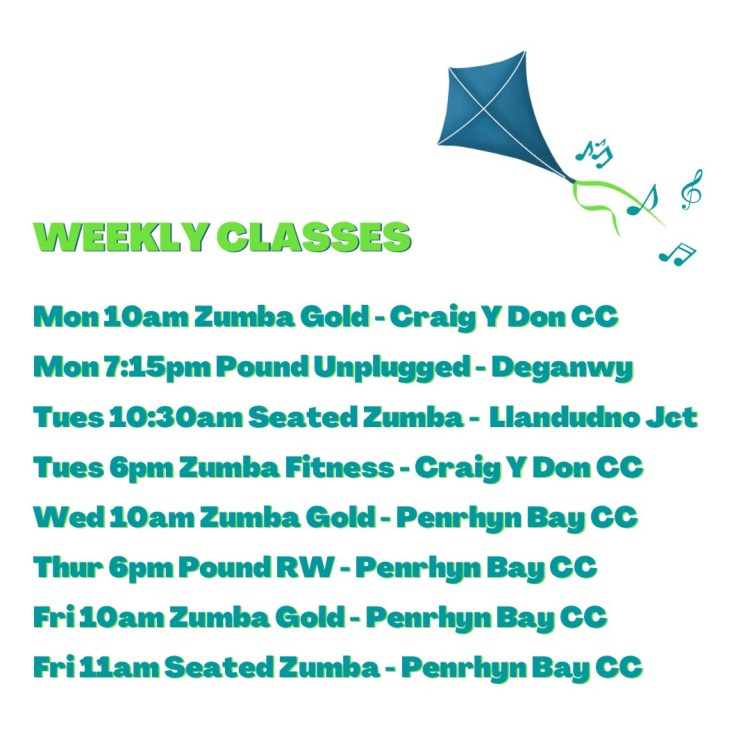 WEEKLY CLASSES

Mon 10am Zumba Gold - Craig Y Don CC
Mon 7:15pm Pound Unplugged - Deganwy
Tues 10:30am Seated Zumba - Llandudno Jct
Tues 6pm Zumba Fitness - Craig Y Don CC
Wed 10am Zumba Gold - Penrhyn Bay CC
Thur 6pm Pound RW - Penrhyn Bay CC
Fri 10am Zumba Gold - Penrhyn Bay CC
Fri 11am Seated Zumba - Penrhyn Bay CC